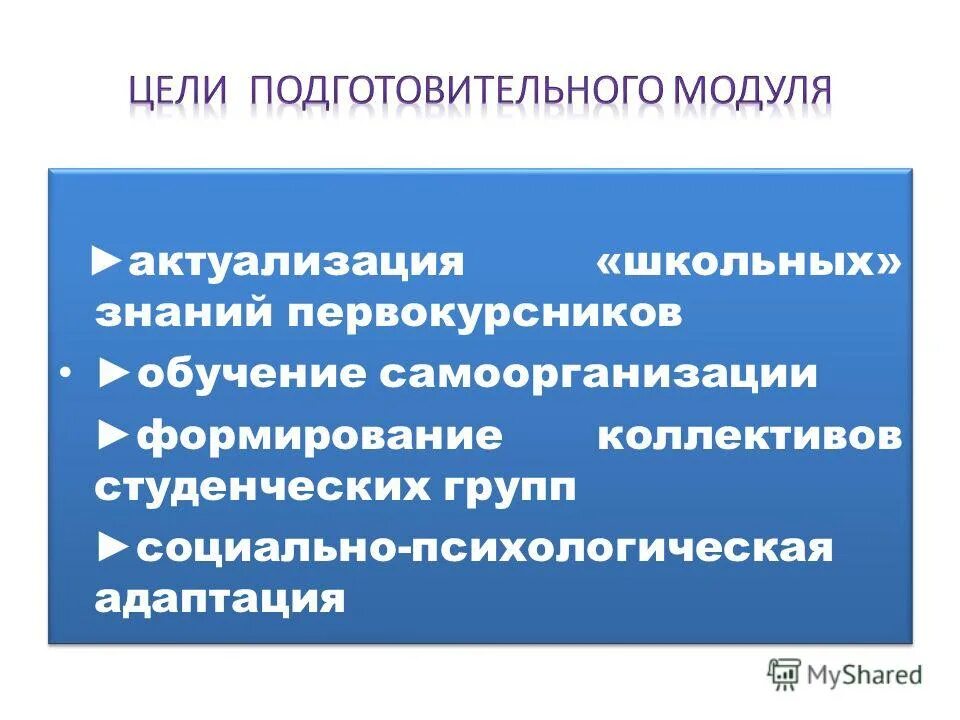 ЦЕЛИ ПОДГОТОВИТЕЛЬНОГО МОДУЛЯ

►актуализация «школьных» знаний первокурсников

• ►обучение самоорганизации

►формирование коллективов студенческих групп

►социально-психологическая адаптация

MyShared